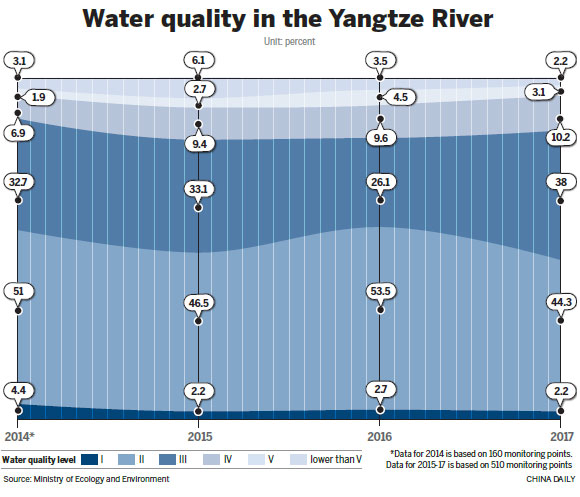 Water quality in the Yangtze River

Unit: percent

3.1
1.9
6.9
32.7
51
4.4

6.1
2.7
9.4
33.1
46.5
2.2

3.5
4.5
9.6
26.1
53.5
2.7

2.2
3.1
10.2
38
44.3
2.2

2014*
2015
2016
2017

Water quality level I II III IV V lower than V

*Data for 2014 is based on 160 monitoring points. Data for 2015-17 is based on 510 monitoring points

Source: Ministry of Ecology and Environment

CHINA DAILY